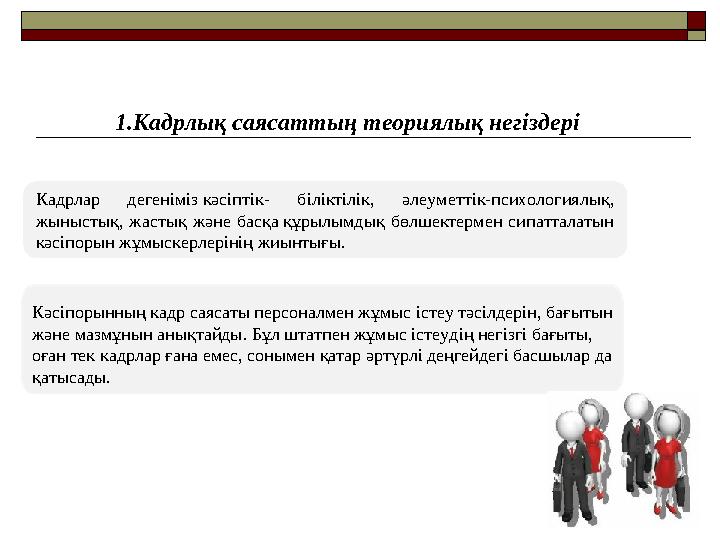 1.Кадрлық саясаттың теориялық негіздері

Кадрлар дегеніміз кәсіптік- біліктілік, әлеуметтік-психологиялық, жыныстық, жастық және басқа құрылымдық бөлшектермен сипатталатын кәсіпорын жұмыскерлерінің жиынтығы.

Кәсіпорынның кадр саясаты персоналмен жұмыс істеу тәсілдерін, бағытын және мазмұнын анықтайды. Бұл штатпен жұмыс істеудің негізгі бағыты, оған тек кадрлар ғана емес, сонымен қатар әртүрлі деңгейдегі басшылар да қатысады.